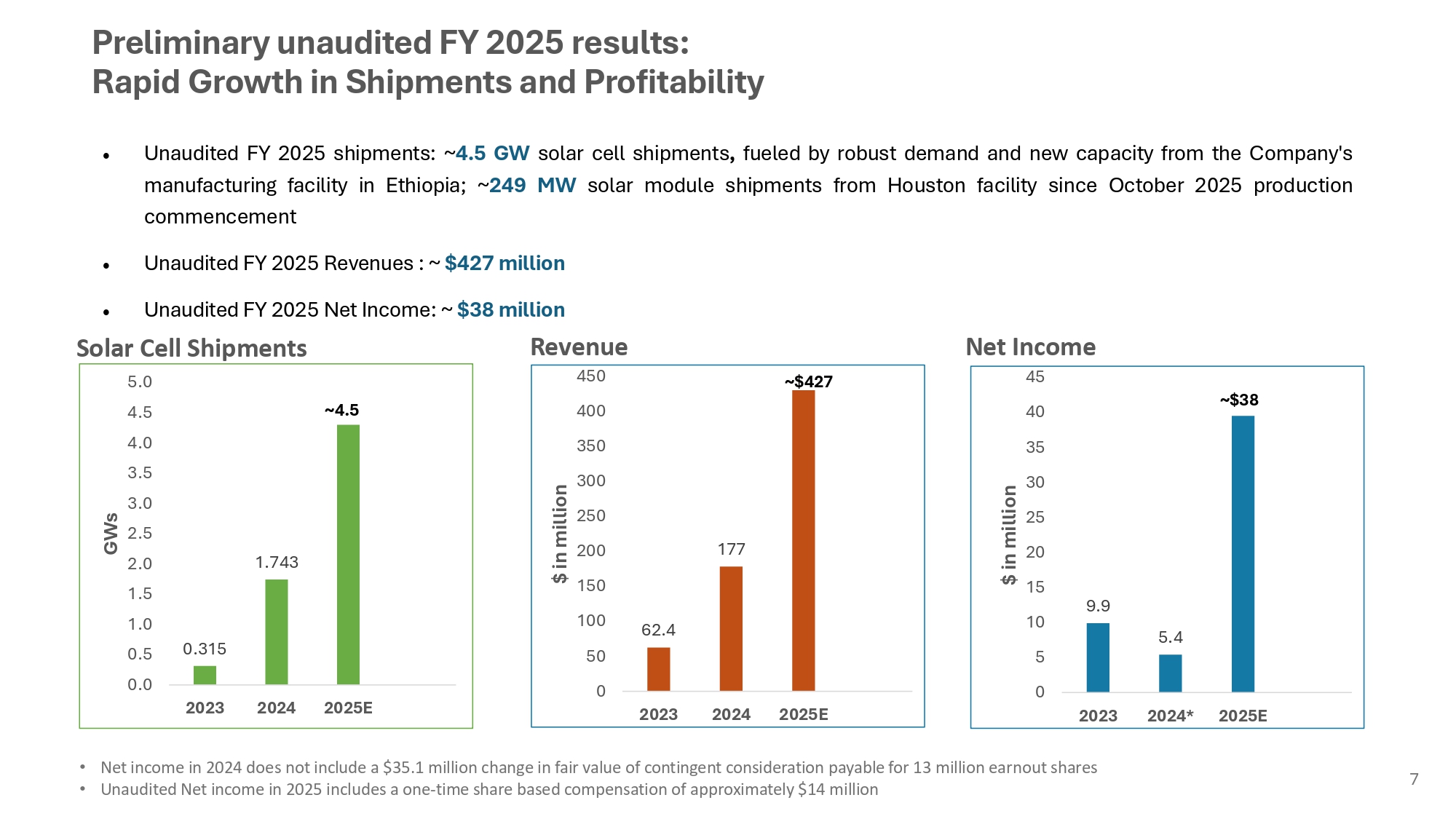 Preliminary unaudited FY 2025 results:
Rapid Growth in Shipments and Profitability

• Unaudited FY 2025 shipments: ~4.5 GW solar cell shipments, fueled by robust demand and new capacity from the Company's manufacturing facility in Ethiopia; ~249 MW solar module shipments from Houston facility since October 2025 production commencement

• Unaudited FY 2025 Revenues : ~ $427 million

• Unaudited FY 2025 Net Income: ~ $38 million

Solar Cell Shipments

GWs

5.0
4.5
4.0
3.5
3.0
2.5
2.0
1.5
1.0
0.5
0.0

0.315
1.743
~4.5

2023
2024
2025E

Revenue

$ in million

450
400
350
300
250
200
150
100
50
0

62.4
177
~$427

2023
2024
2025E

Net Income

$ in million

45
40
35
30
25
20
15
10
5
0

9.9
5.4
~$38

2023
2024*
2025E

• Net income in 2024 does not include a $35.1 million change in fair value of contingent consideration payable for 13 million earnout shares
• Unaudited Net income in 2025 includes a one-time share based compensation of approximately $14 million

7